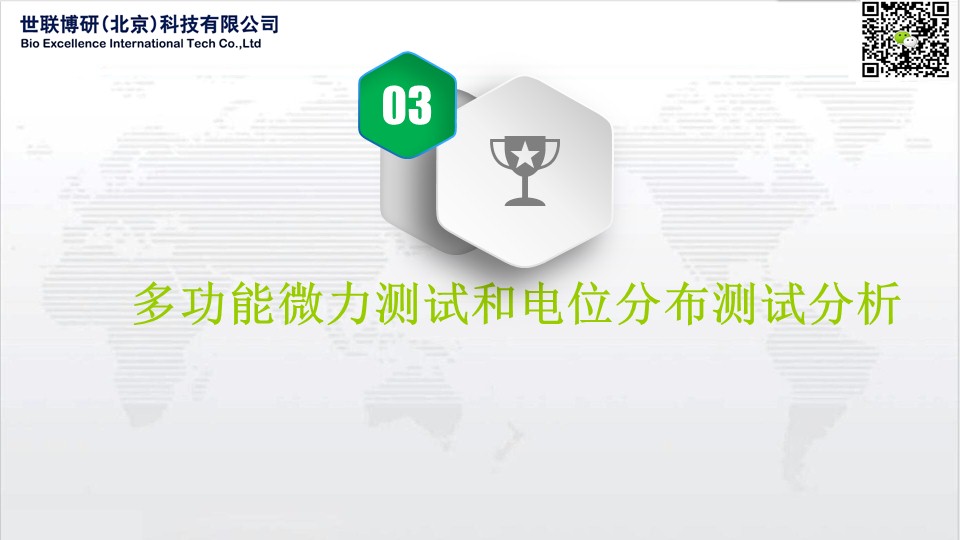 世联博研(北京)科技有限公司
Bio Excellence International Tech Co.,Ltd

03

多功能微力测试和电位分布测试分析